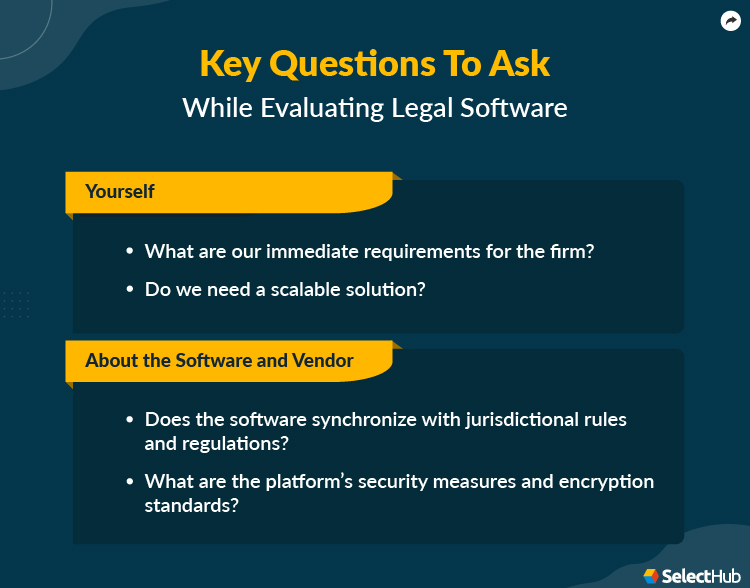 Key Questions To Ask
While Evaluating Legal Software

Yourself

• What are our immediate requirements for the firm?
• Do we need a scalable solution?

About the Software and Vendor

• Does the software synchronize with jurisdictional rules and regulations?
• What are the platform's security measures and encryption standards?

SelectHub